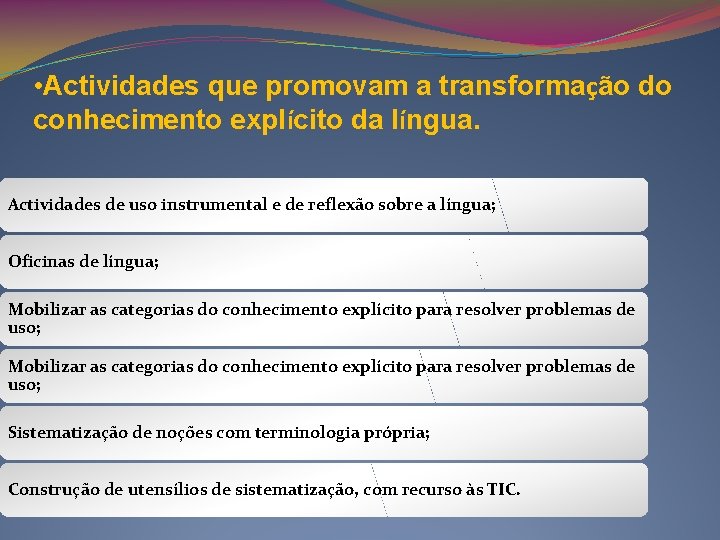 •Actividades que promovam a transformação do conhecimento explícito da língua.

Actividades de uso instrumental e de reflexão sobre a língua;

Oficinas de língua;

Mobilizar as categorias do conhecimento explícito para resolver problemas de uso;

Mobilizar as categorias do conhecimento explícito para resolver problemas de uso;

Sistematização de noções com terminologia própria;

Construção de utensílios de sistematização, com recurso às TIC.